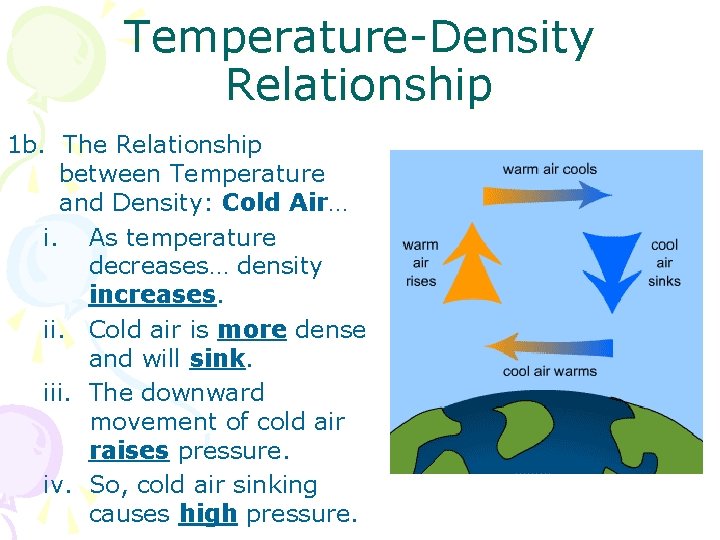 Temperature-Density Relationship

1b. The Relationship between Temperature and Density: Cold Air…

i. As temperature decreases… density increases.

ii. Cold air is more dense and will sink.

iii. The downward movement of cold air raises pressure.

iv. So, cold air sinking causes high pressure.

warm air cools

warm air rises

cool air sinks

cool air warms